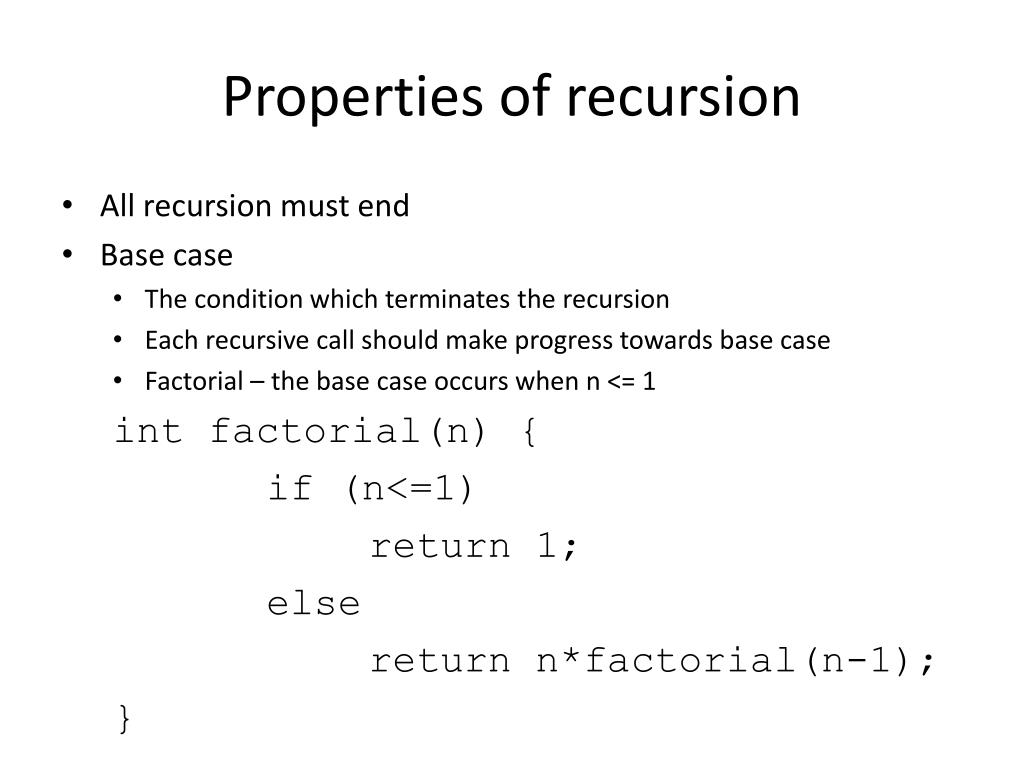 Properties of recursion

• All recursion must end
• Base case
  • The condition which terminates the recursion
  • Each recursive call should make progress towards base case
  • Factorial – the base case occurs when n <= 1

int factorial(n) {
	if (n<=1)
		return 1;
	else
		return n*factorial(n-1);
}